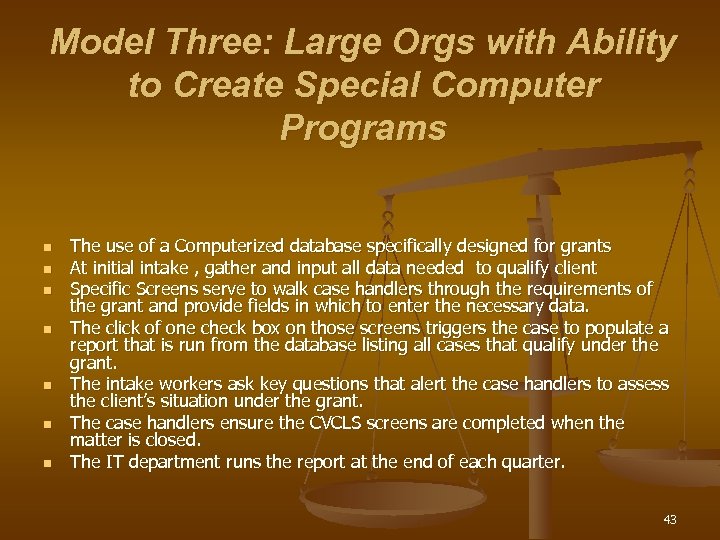 Model Three: Large Orgs with Ability to Create Special Computer Programs

- The use of a Computerized database specifically designed for grants
- At initial intake , gather and input all data needed to qualify client
- Specific Screens serve to walk case handlers through the requirements of the grant and provide fields in which to enter the necessary data.
- The click of one check box on those screens triggers the case to populate a report that is run from the database listing all cases that qualify under the grant.
- The intake workers ask key questions that alert the case handlers to assess the client's situation under the grant.
- The case handlers ensure the CVCLS screens are completed when the matter is closed.
- The IT department runs the report at the end of each quarter.

43